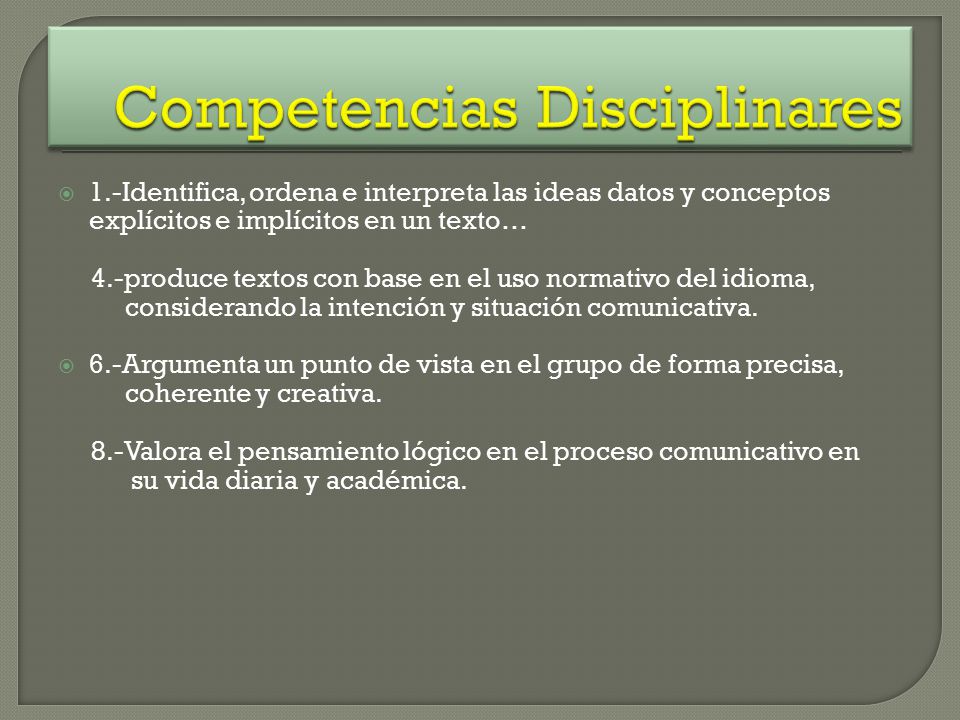 Competencias Disciplinares

1.-Identifica, ordena e interpreta las ideas datos y conceptos explícitos e implícitos en un texto…

4.-produce textos con base en el uso normativo del idioma, considerando la intención y situación comunicativa.

6.-Argumenta un punto de vista en el grupo de forma precisa, coherente y creativa.

8.-Valora el pensamiento lógico en el proceso comunicativo en su vida diaria y académica.